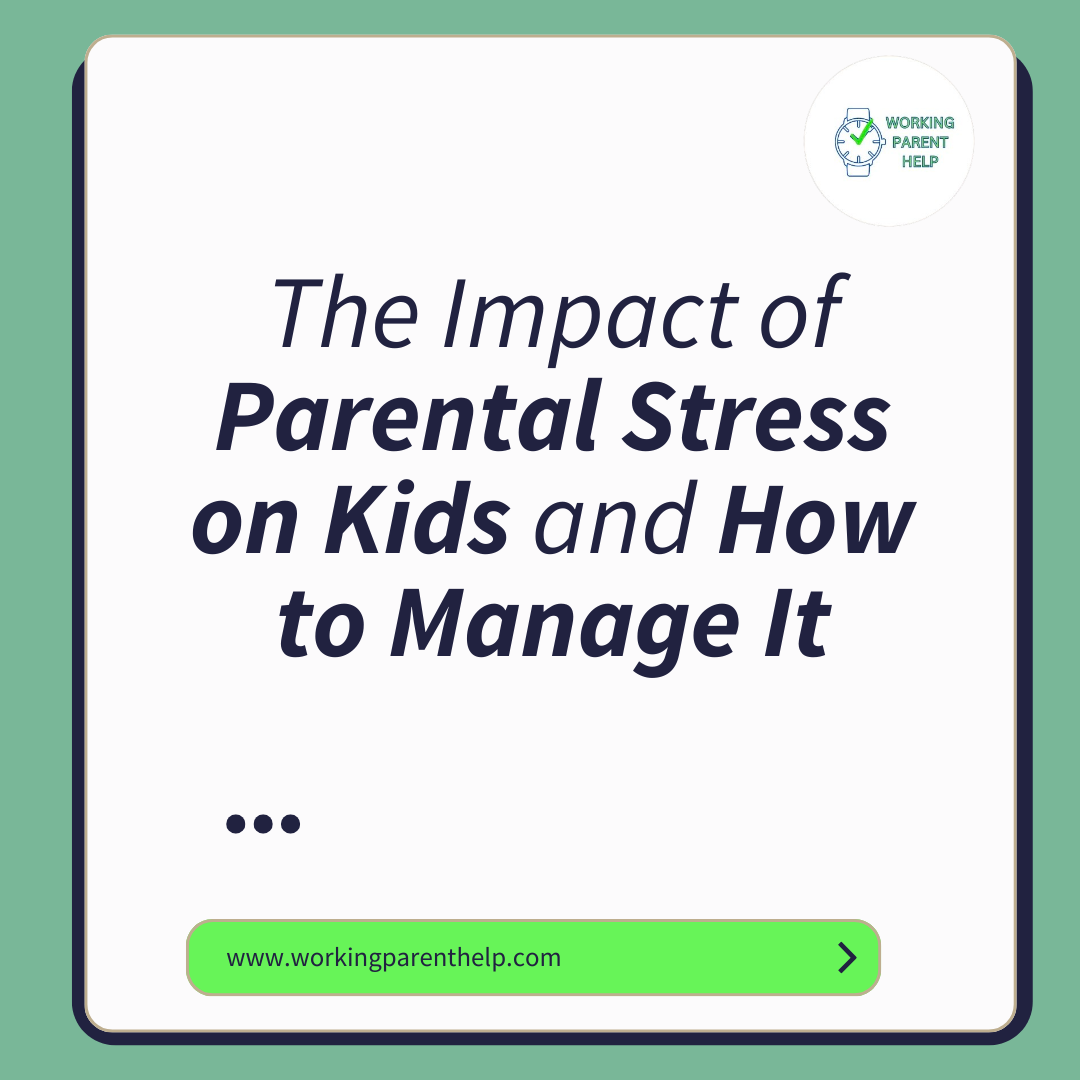 WORKING PARENT HELP

The Impact of Parental Stress on Kids and How to Manage It

...

www.workingparenthelp.com